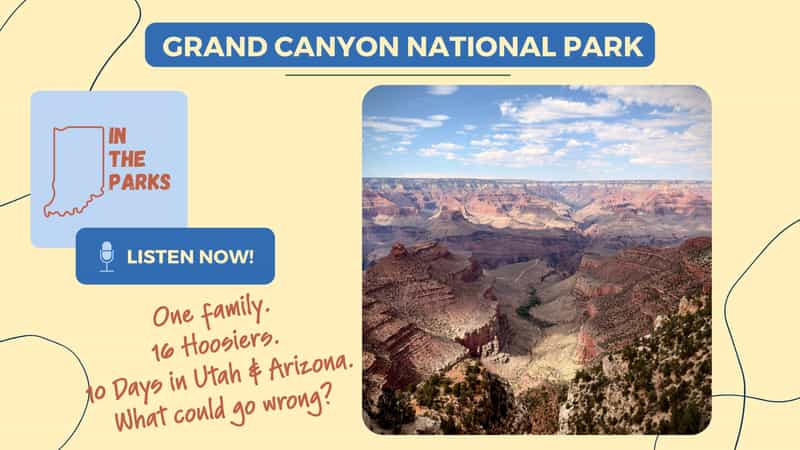 GRAND CANYON NATIONAL PARK

IN THE PARKS

LISTEN NOW!

One family.
16 Hoosiers.
10 Days in Utah & Arizona.
What could go wrong?